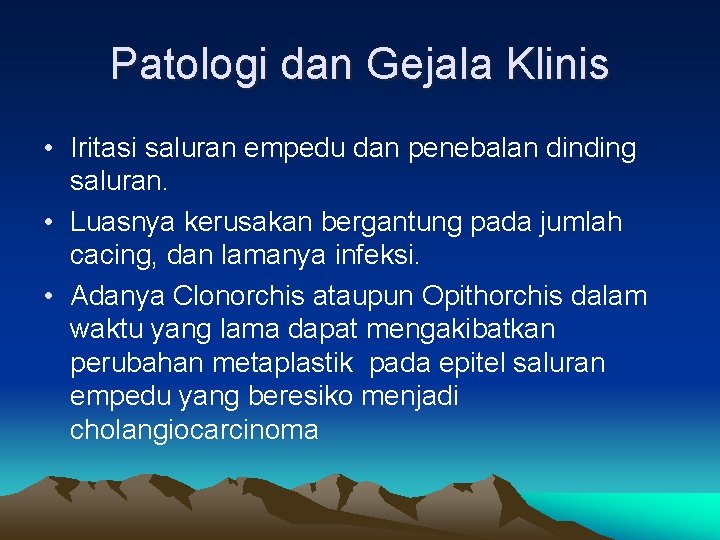 Patologi dan Gejala Klinis

• Iritasi saluran empedu dan penebalan dinding saluran.

• Luasnya kerusakan bergantung pada jumlah cacing, dan lamanya infeksi.

• Adanya Clonorchis ataupun Opithorchis dalam waktu yang lama dapat mengakibatkan perubahan metaplastik pada epitel saluran empedu yang beresiko menjadi cholangiocarcinoma